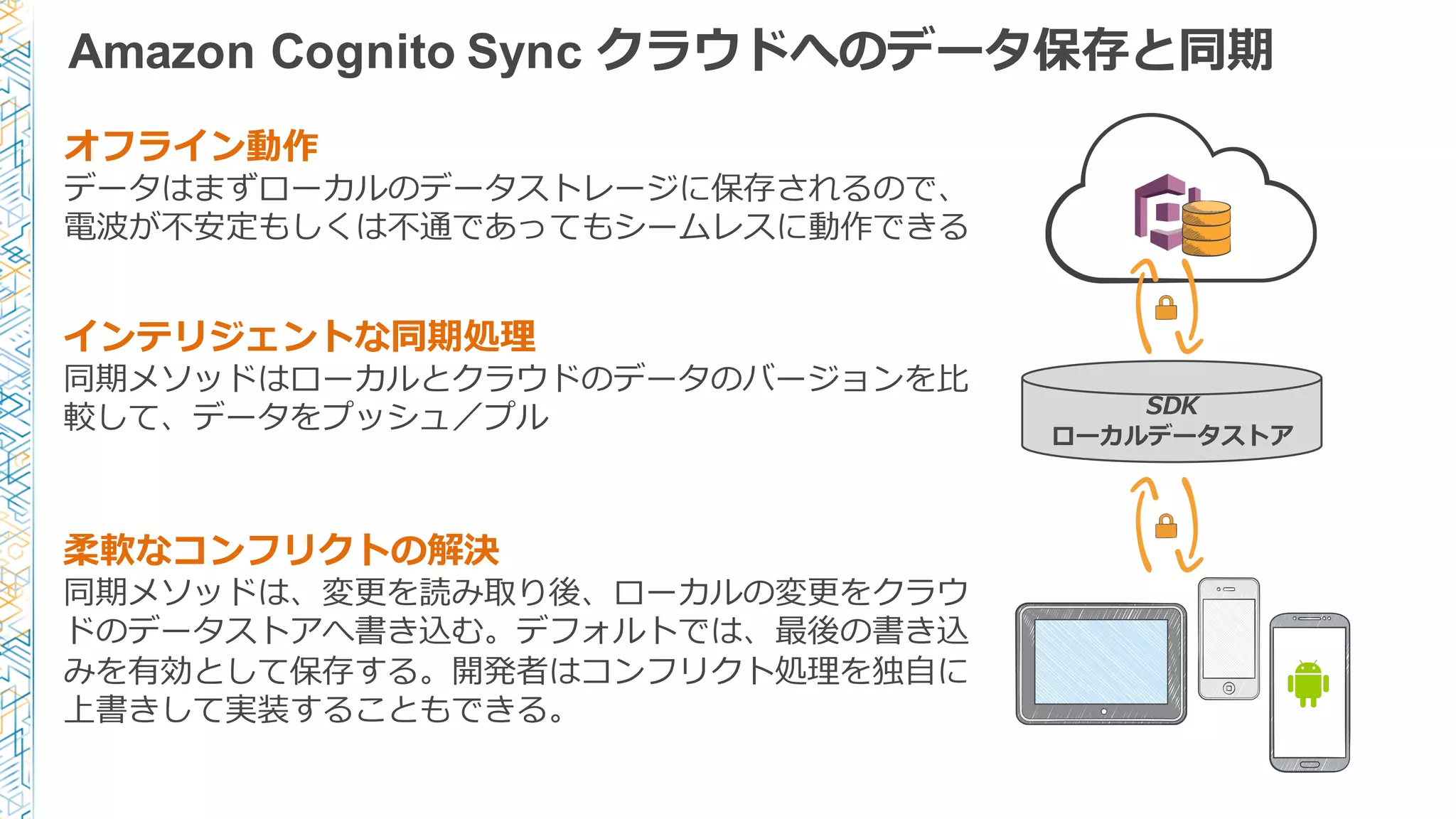 Amazon Cognito Sync クラウドへのデータ保存と同期

オフライン動作
データはまずローカルのデータストレージに保存されるので、電波が不安定もしくは不通であってもシームレスに動作できる

インテリジェントな同期処理
同期メソッドはローカルとクラウドのデータのバージョンを比較して、データをプッシュ／プル

柔軟なコンフリクトの解決
同期メソッドは、変更を読み取り後、ローカルの変更をクラウドのデータストアへ書き込む。デフォルトでは、最後の書き込みを有効として保存する。開発者はコンフリクト処理を独自に上書きして実装することもできる。

SDK
ローカルデータストア